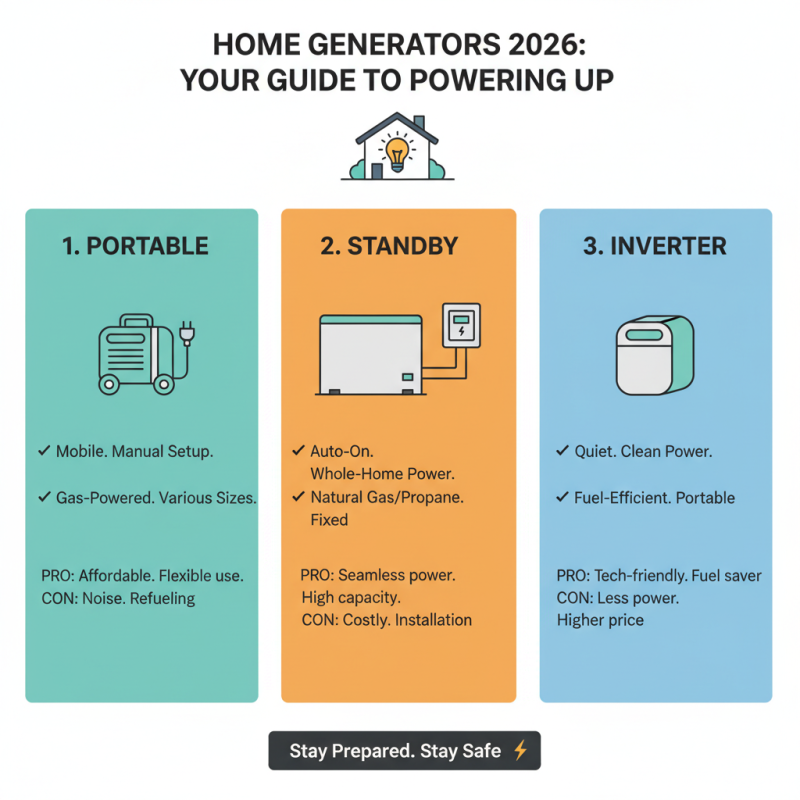 HOME GENERATORS 2026:
YOUR GUIDE TO POWERING UP

1. PORTABLE

✓ Mobile. Manual Setup.

✓ Gas-Powered. Various Sizes.

PRO: Affordable. Flexible use.
CON: Noise. Refueling

2. STANDBY

✓ Auto-On. Whole-Home Power.

✓ Natural Gas/Propane. Fixed

PRO: Seamless power. High capacity.
CON: Costly. Installation

3. INVERTER

✓ Quiet. Clean Power.

✓ Fuel-Efficient. Portable

PRO: Tech-friendly. Fuel saver
CON: Less power. Higher price

Stay Prepared. Stay Safe ⚡